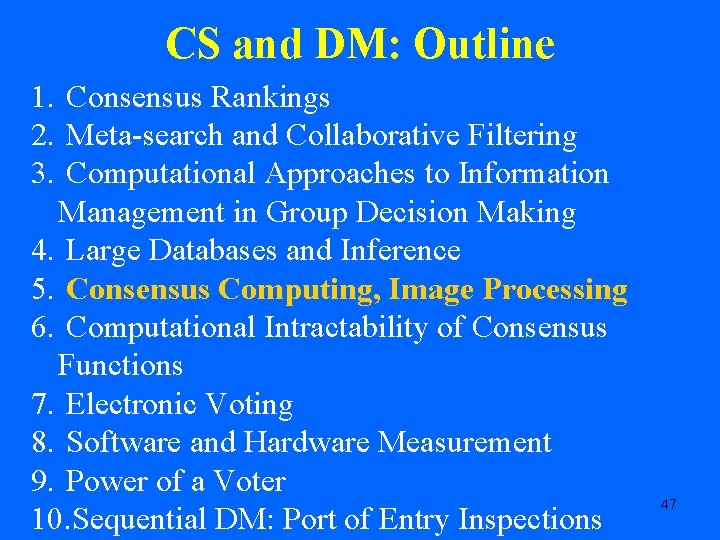 CS and DM: Outline

1. Consensus Rankings
2. Meta-search and Collaborative Filtering
3. Computational Approaches to Information Management in Group Decision Making
4. Large Databases and Inference
5. Consensus Computing, Image Processing
6. Computational Intractability of Consensus Functions
7. Electronic Voting
8. Software and Hardware Measurement
9. Power of a Voter
10.Sequential DM: Port of Entry Inspections

47